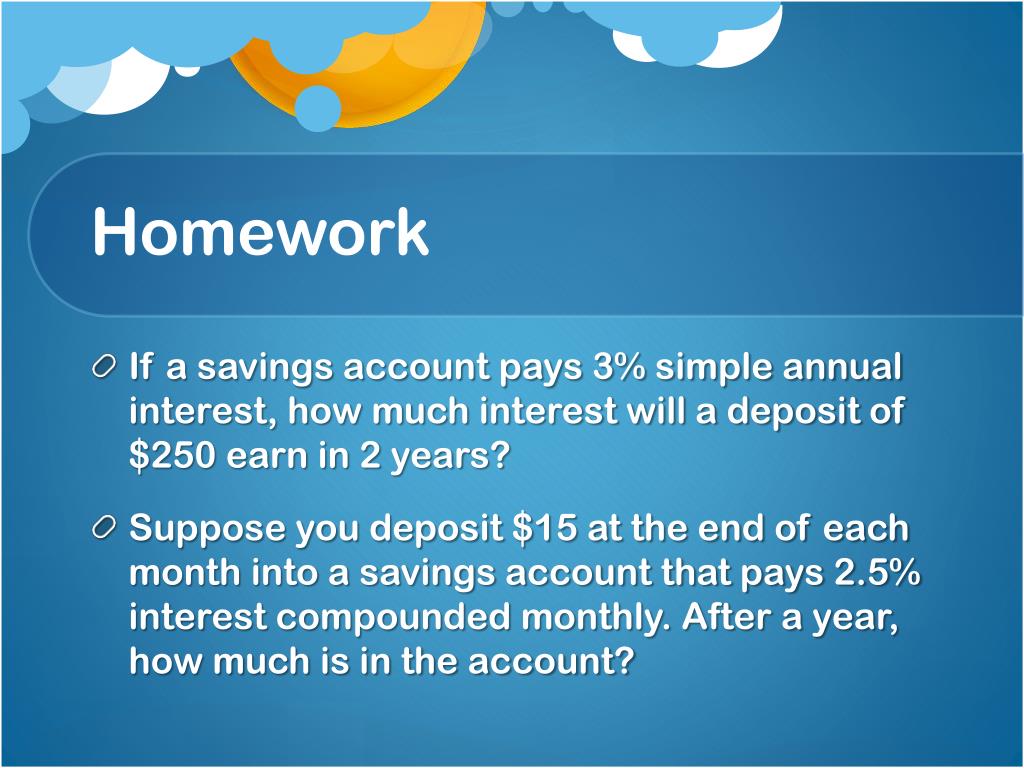 Homework

If a savings account pays 3% simple annual interest, how much interest will a deposit of \$250 earn in 2 years?

Suppose you deposit \$15 at the end of each month into a savings account that pays 2.5% interest compounded monthly. After a year, how much is in the account?